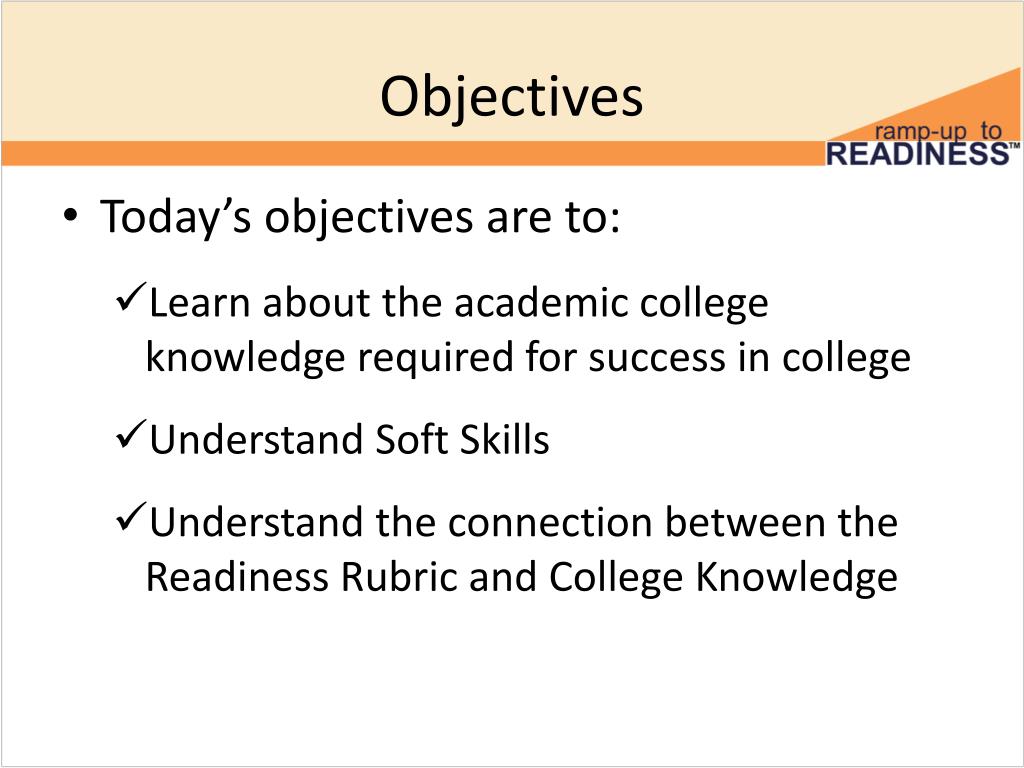 Objectives

ramp-up to READINESS™

• Today's objectives are to:

✓Learn about the academic college knowledge required for success in college

✓Understand Soft Skills

✓Understand the connection between the Readiness Rubric and College Knowledge